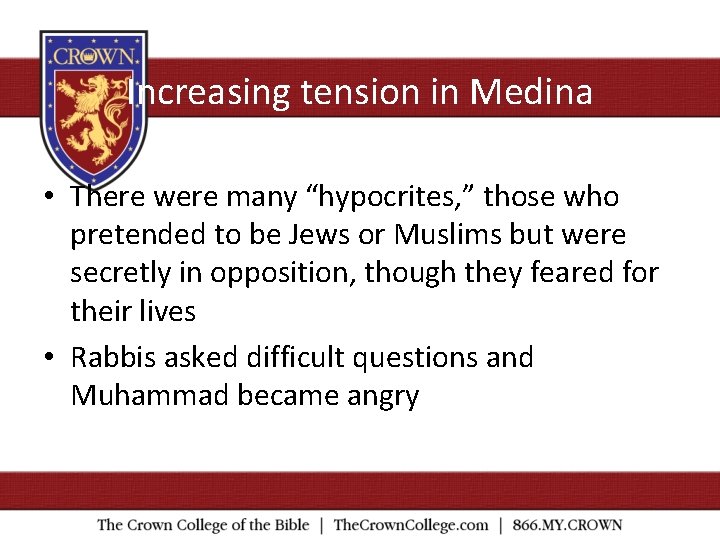 CROWN

Increasing tension in Medina

• There were many “hypocrites,” those who pretended to be Jews or Muslims but were secretly in opposition, though they feared for their lives

• Rabbis asked difficult questions and Muhammad became angry

The Crown College of the Bible | TheCrownCollege.com | 866.MY.CROWN